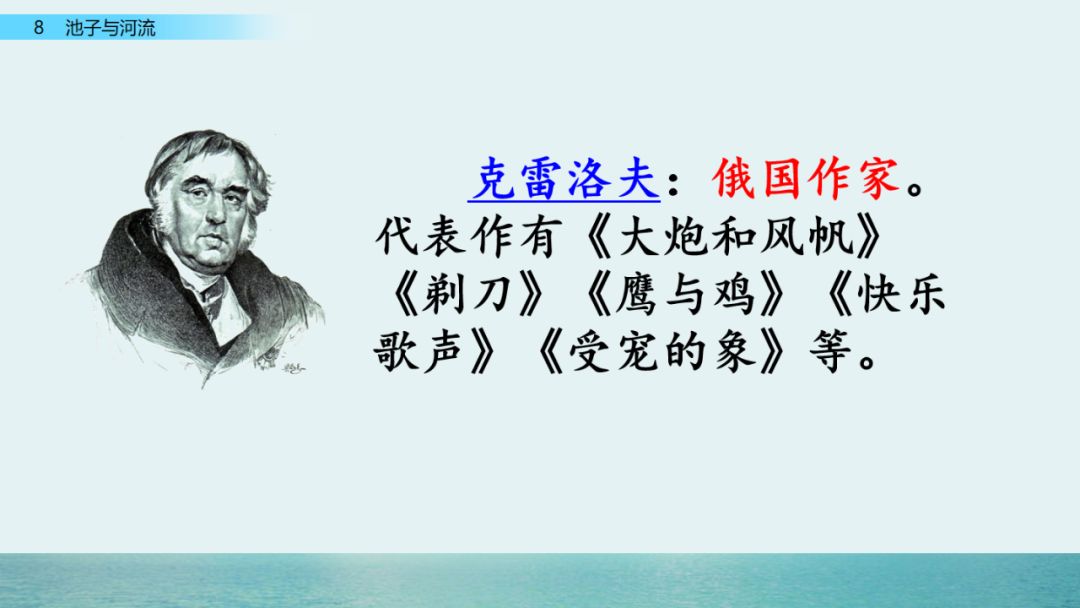 8 池子与河流

克雷洛夫：俄国作家。代表作有《大炮和风帆》《剃刀》《鹰与鸡》《快乐歌声》《受宠的象》等。